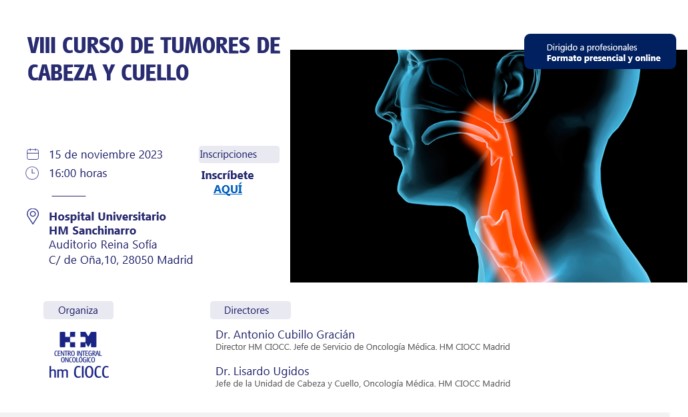 VIII CURSO DE TUMORES DE CABEZA Y CUELLO

Dirigido a profesionales
Formato presencial y online

15 de noviembre 2023
16:00 horas

Inscripciones
Inscríbete
AQUÍ

Hospital Universitario HM Sanchinarro
Auditorio Reina Sofía
C/ de Oña,10, 28050 Madrid

Organiza

HM
CENTRO INTEGRAL ONCOLÓGICO
hm CIOCC

Directores

Dr. Antonio Cubillo Gracián
Director HM CIOCC. Jefe de Servicio de Oncología Médica. HM CIOCC Madrid

Dr. Lisardo Ugidos
Jefe de la Unidad de Cabeza y Cuello, Oncología Médica. HM CIOCC Madrid